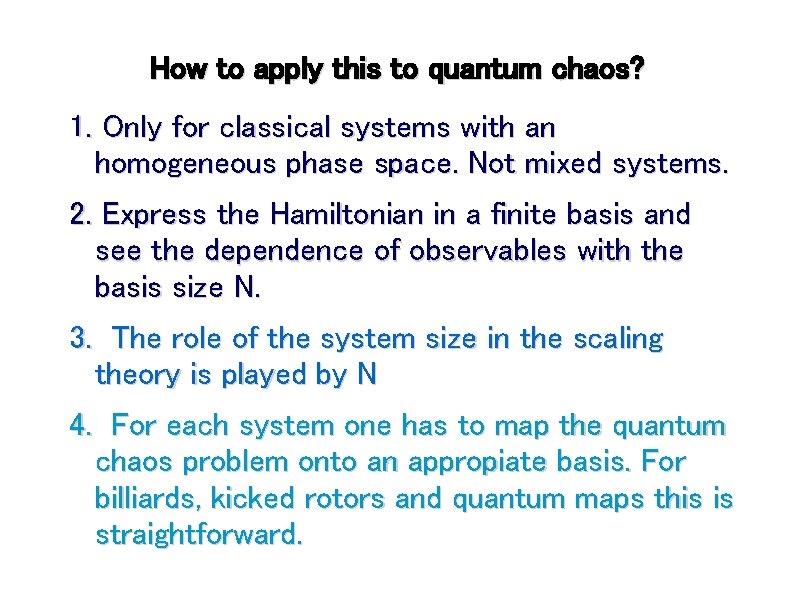 How to apply this to quantum chaos?

1. Only for classical systems with an homogeneous phase space. Not mixed systems.

2. Express the Hamiltonian in a finite basis and see the dependence of observables with the basis size N.

3. The role of the system size in the scaling theory is played by N

4. For each system one has to map the quantum chaos problem onto an appropiate basis. For billiards, kicked rotors and quantum maps this is straightforward.